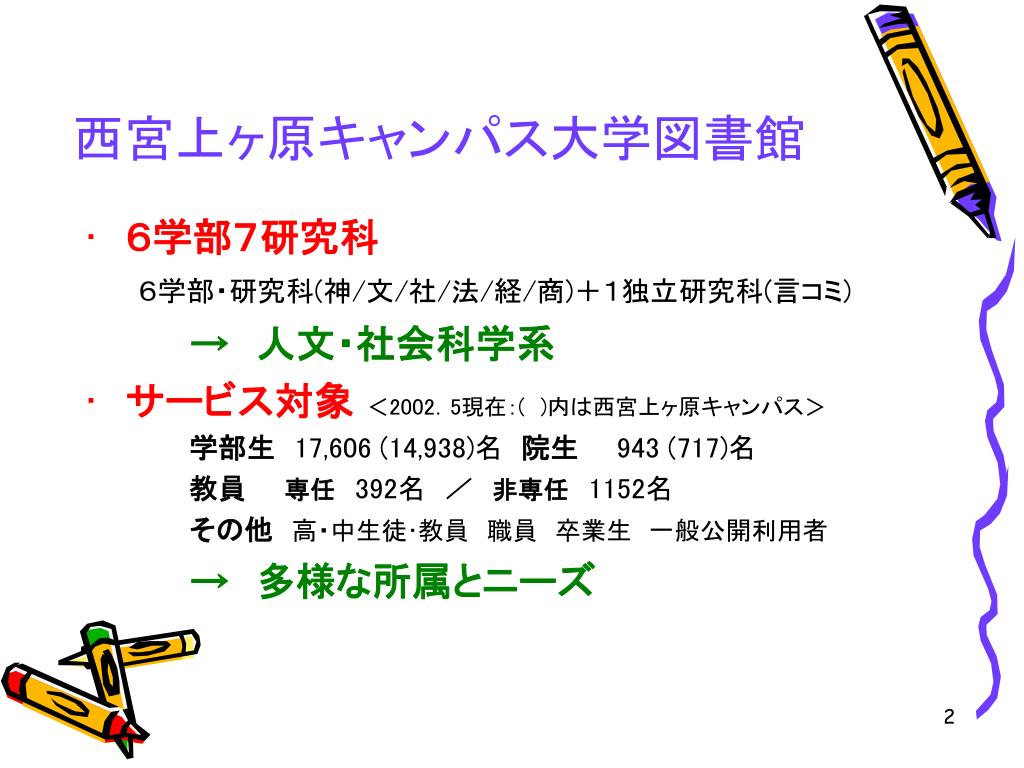 西宮上ヶ原キャンパス大学図書館

・ 6学部7研究科

6学部・研究科(神/文/社/法/経/商)＋1独立研究科(言コミ)

→ 人文・社会科学系

・ サービス対象 ＜2002. 5現在:( )内は西宮上ヶ原キャンパス＞

学部生 17,606 (14,938)名 院生 943 (717)名

教員 専任 392名 ／ 非専任 1152名

その他 高・中生徒・教員 職員 卒業生 一般公開利用者

→ 多様な所属とニーズ

2